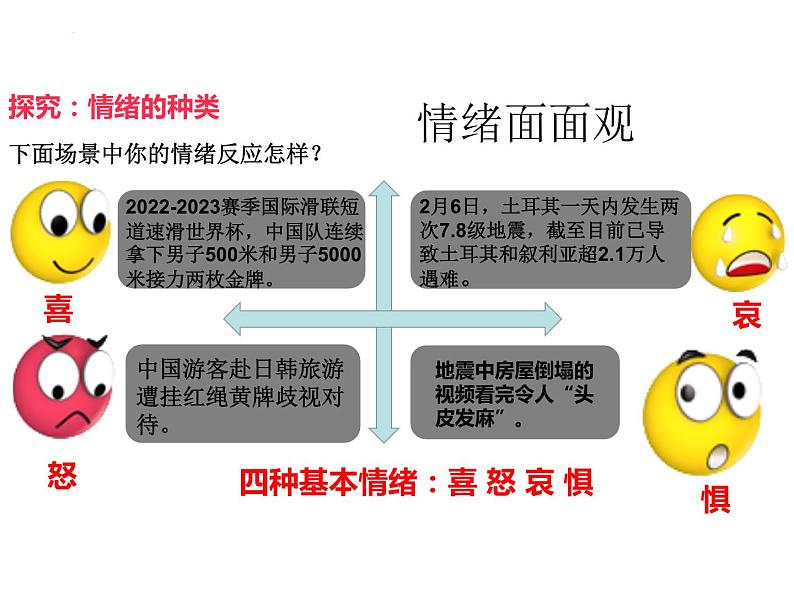 探究：情绪的种类

情绪面面观

下面场景中你的情绪反应怎样？

2022-2023赛季国际滑联短道速滑世界杯，中国队连续拿下男子500米和男子5000米接力两枚金牌。

喜

2月6日，土耳其一天内发生两次7.8级地震，截至目前已导致土耳其和叙利亚超2.1万人遇难。

哀

中国游客赴日韩旅游遭挂红绳黄牌歧视对待。

怒

地震中房屋倒塌的视频看完令人“头皮发麻”。

惧

四种基本情绪：喜 怒 哀 惧